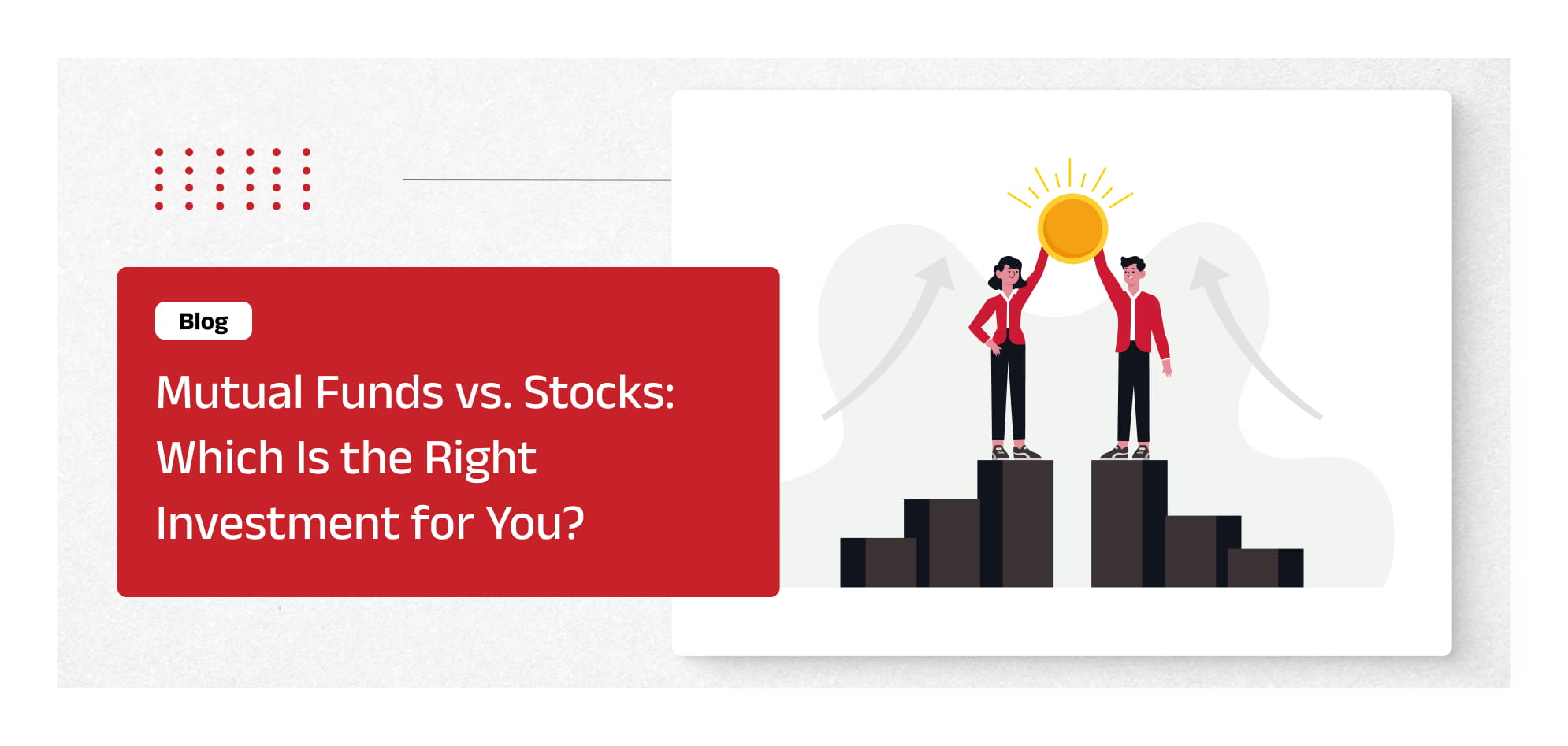 Blog

Mutual Funds vs. Stocks: Which Is the Right Investment for You?